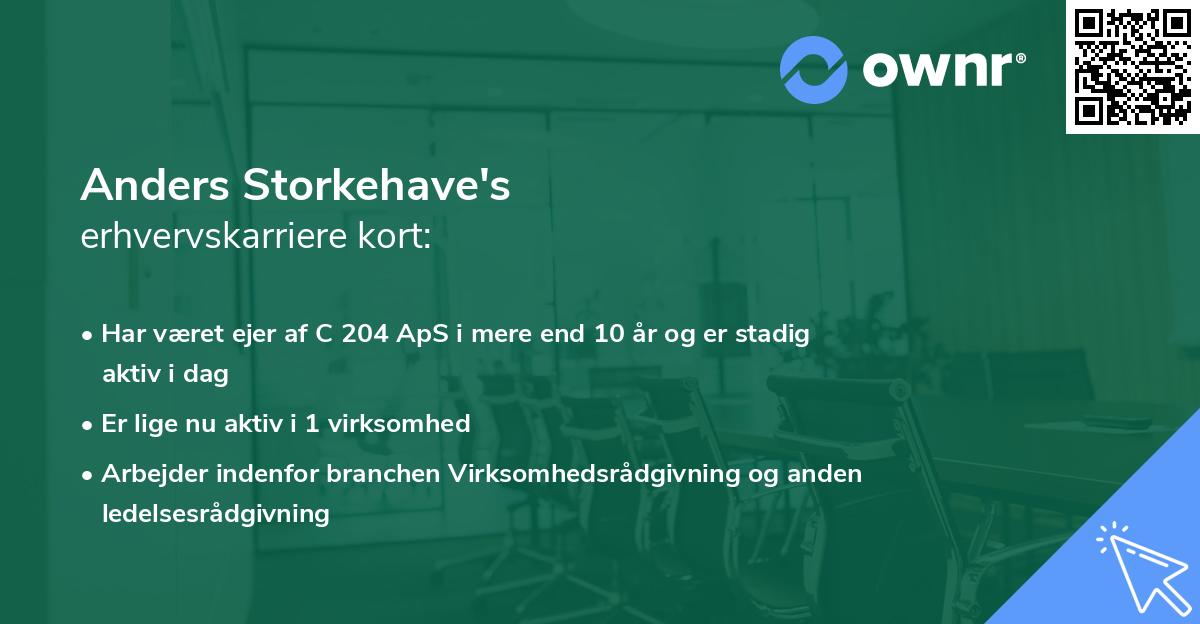 ownr®

Anders Storkehave's
erhvervskarriere kort:

• Har været ejer af C 204 ApS i mere end 10 år og er stadig aktiv i dag

• Er lige nu aktiv i 1 virksomhed

• Arbejder indenfor branchen Virksomhedsrådgivning og anden ledelsesrådgivning